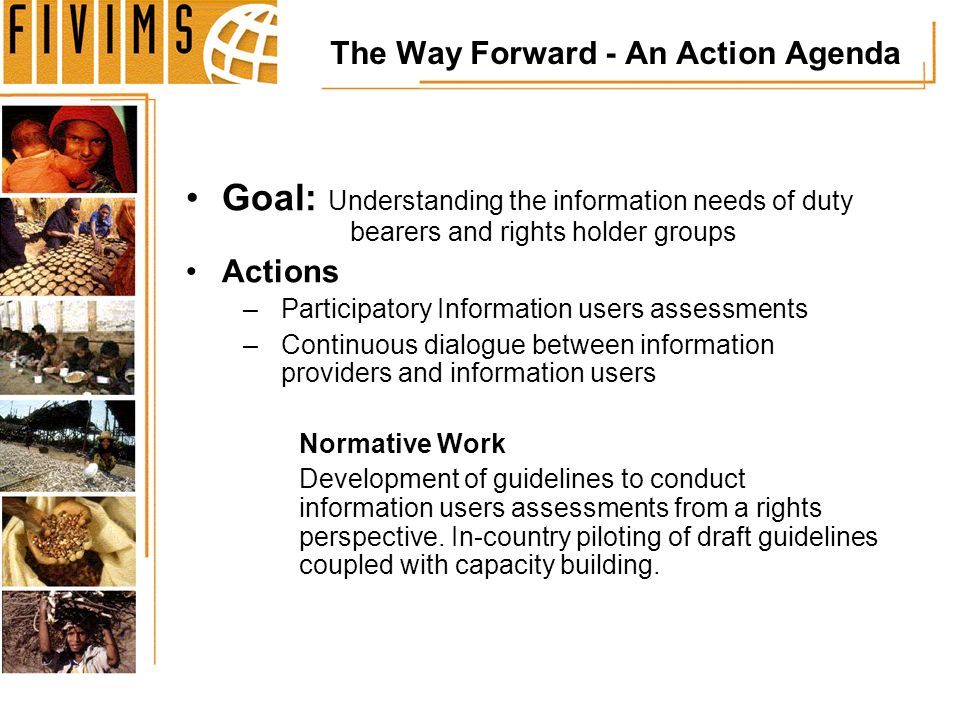 FIVIMS

The Way Forward - An Action Agenda

• Goal: Understanding the information needs of duty bearers and rights holder groups
• Actions
– Participatory Information users assessments
– Continuous dialogue between information providers and information users

Normative Work
Development of guidelines to conduct information users assessments from a rights perspective. In-country piloting of draft guidelines coupled with capacity building.